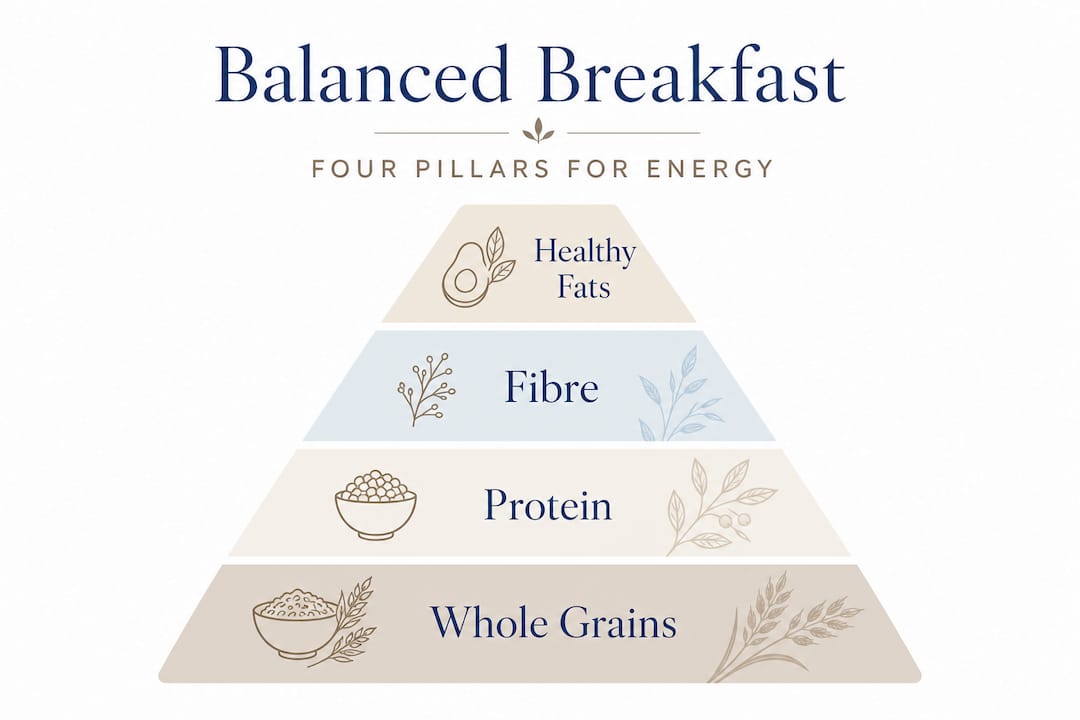 Balanced Breakfast

FOUR PILLARS FOR ENERGY

Healthy Fats

Fibre

Protein

Whole Grains